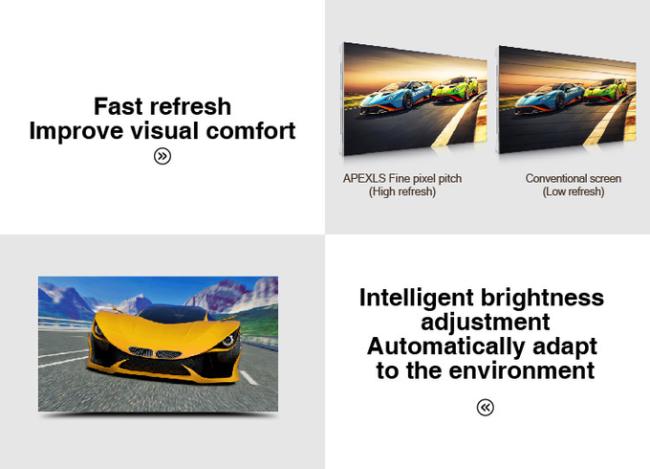 Fast refresh
Improve visual comfort

APEXLS Fine pixel pitch
(High refresh)

Conventional screen
(Low refresh)

Intelligent brightness adjustment
Automatically adapt to the environment